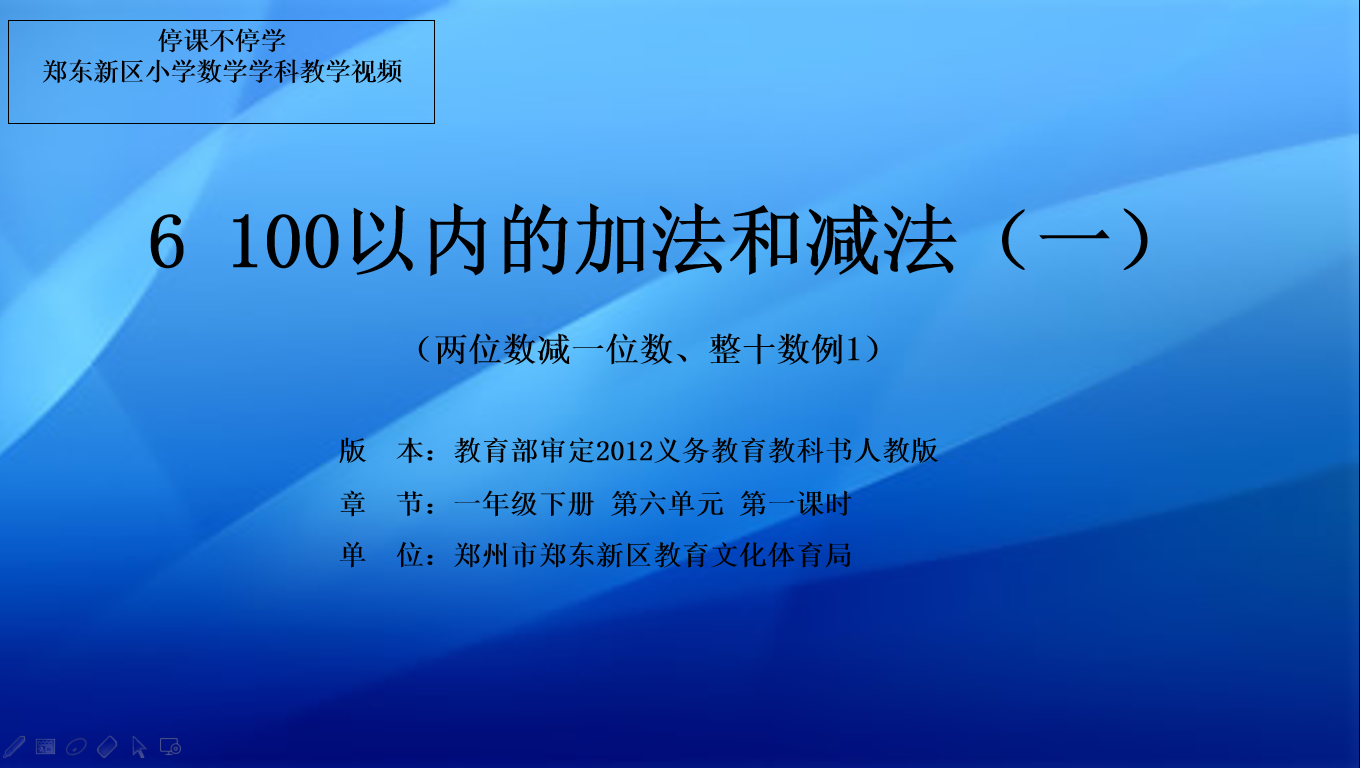 停课不停学
郑东新区小学数学学科教学视频

6 100以内的加法和减法（一）

（两位数减一位数、整十数例1）

版　本：教育部审定2012义务教育教科书人教版

章　节：一年级下册 第六单元 第一课时

单　位：郑州市郑东新区教育文化体育局